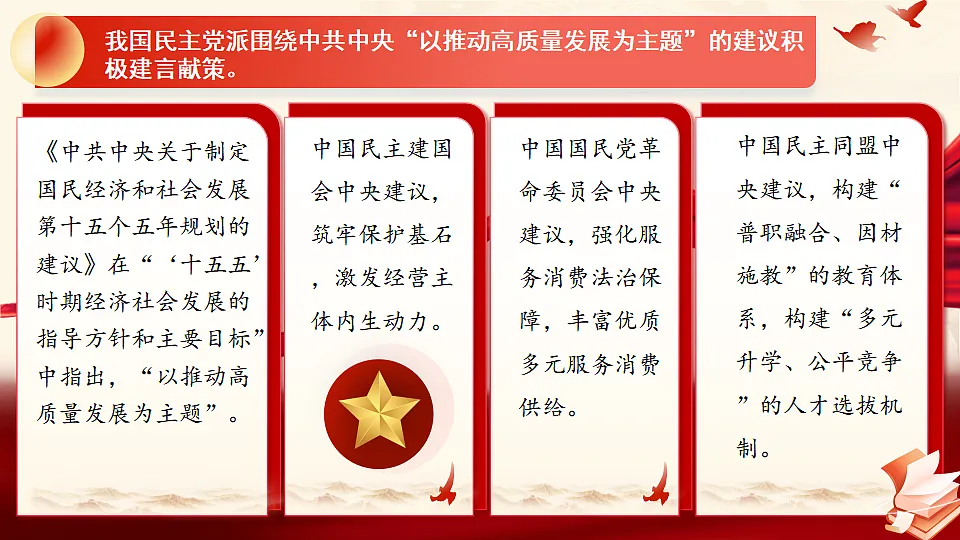 我国民主党派围绕中共中央“以推动高质量发展为主题”的建议积极建言献策。

《中共中央关于制定国民经济和社会发展第十五个五年规划的建议》在“‘十五五’时期经济社会发展的指导方针和主要目标”中指出，“以推动高质量发展为主题”。

中国民主建国会中央建议，筑牢保护基石，激发经营主体内生动力。

中国国民党革命委员会中央建议，强化服务消费法治保障，丰富优质多元服务消费供给。

中国民主同盟中央建议，构建“普职融合、因材施教”的教育体系，构建“多元升学、公平竞争”的人才选拔机制。